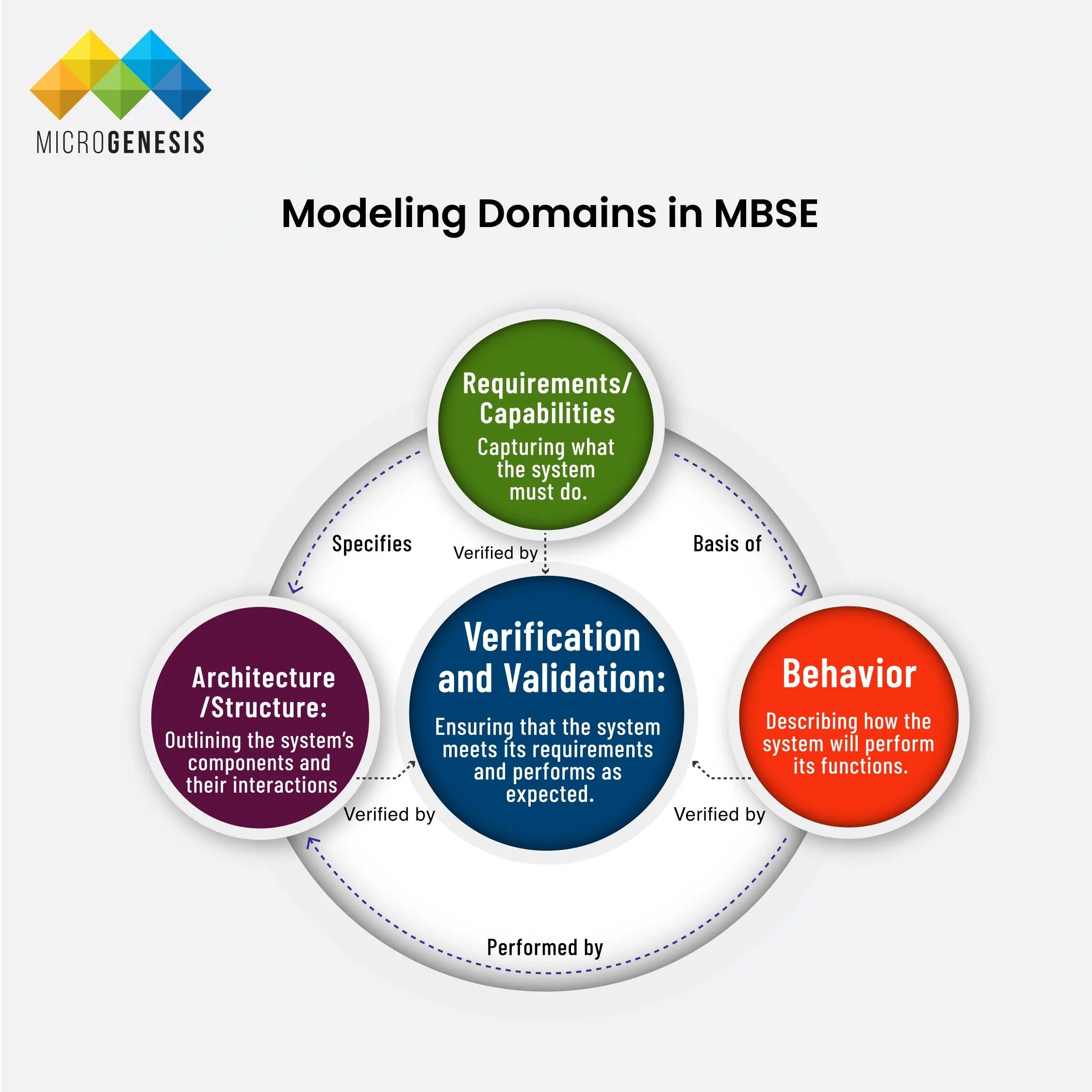 MICROGENESIS

Modeling Domains in MBSE

Requirements/ Capabilities
Capturing what the system must do.

Specifies

Verified by

Basis of

Architecture /Structure:
Outlining the system's components and their interactions

Verification and Validation:
Ensuring that the system meets its requirements and performs as expected.

Behavior
Describing how the system will perform its functions.

Verified by

Verified by

Performed by